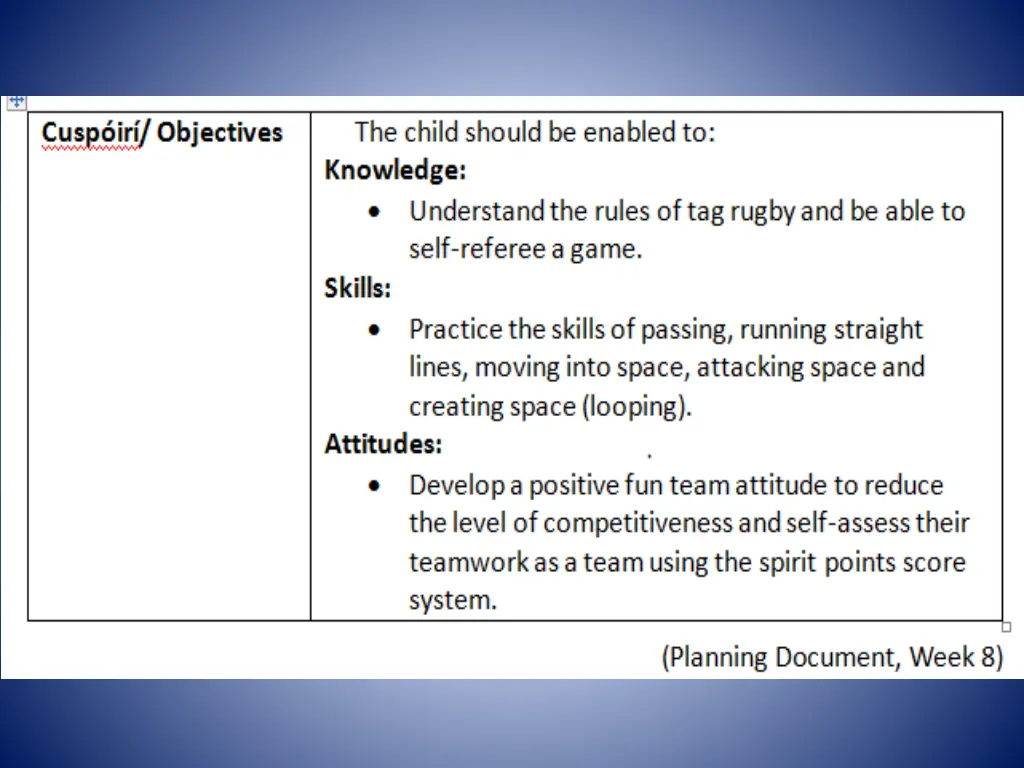 | Cuspóirí/ Objectives | The child should be enabled to: **Knowledge:** • Understand the rules of tag rugby and be able to self-referee a game. **Skills:** • Practice the skills of passing, running straight lines, moving into space, attacking space and creating space (looping). **Attitudes:** • Develop a positive fun team attitude to reduce the level of competitiveness and self-assess their teamwork as a team using the spirit points score system. |
|---|---|

(Planning Document, Week 8)